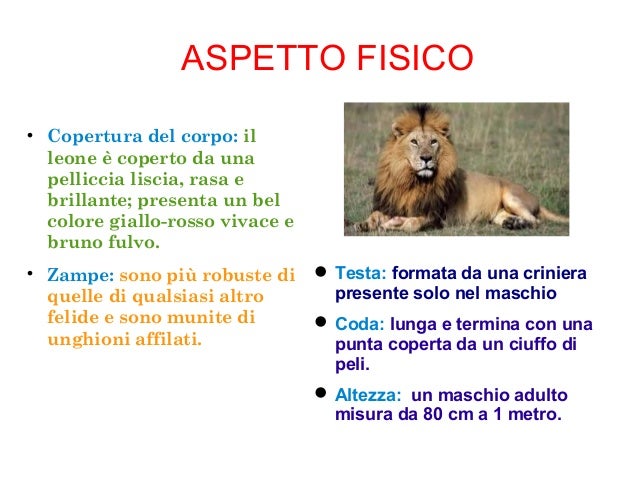 ASPETTO FISICO

• Copertura del corpo: il leone è coperto da una pelliccia liscia, rasa e brillante; presenta un bel colore giallo-rosso vivace e bruno fulvo.

• Zampe: sono più robuste di quelle di qualsiasi altro felide e sono munite di unghioni affilati.

• Testa: formata da una criniera presente solo nel maschio

• Coda: lunga e termina con una punta coperta da un ciuffo di peli.

• Altezza: un maschio adulto misura da 80 cm a 1 metro.